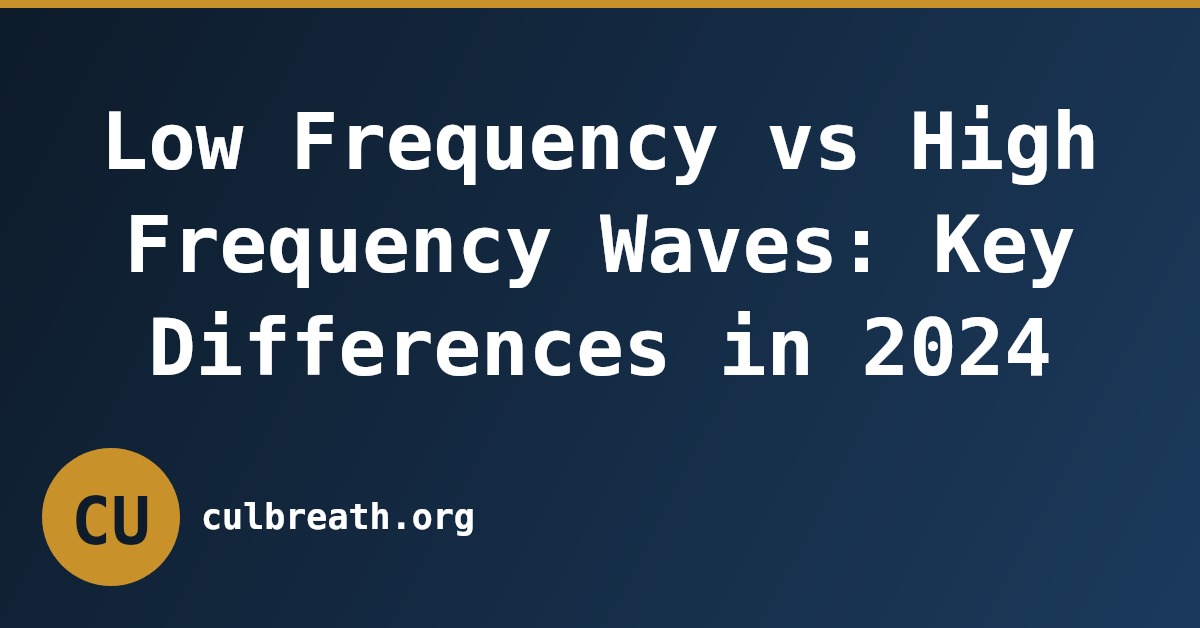 Low Frequency vs High Frequency Waves: Key Differences in 2024

CU

culbreath.org